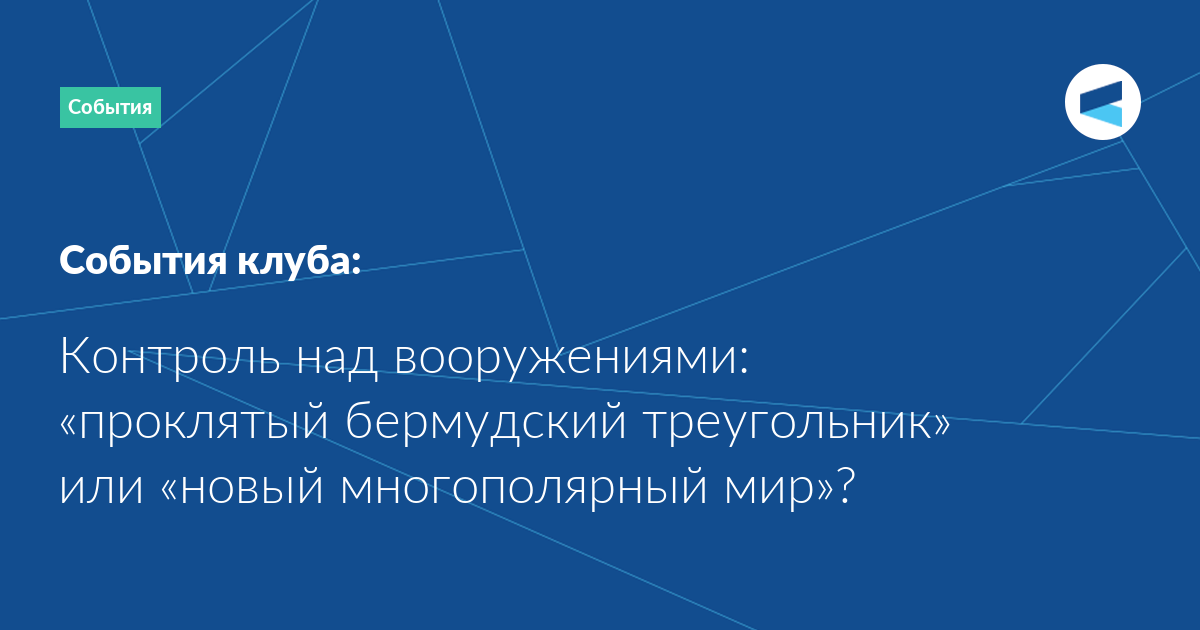 События

События клуба:

Контроль над вооружениями: «проклятый бермудский треугольник» или «новый многополярный мир»?